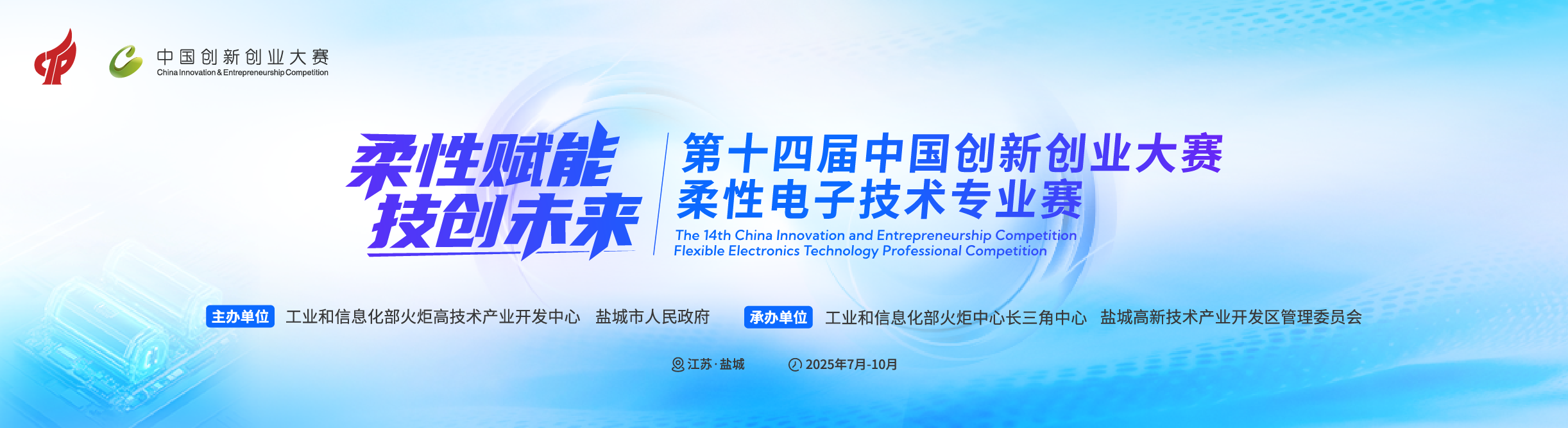 中国创新创业大赛
China Innovation & Entrepreneurship Competition

柔性赋能
技创未来

第十四届中国创新创业大赛
柔性电子技术专业赛
The 14th China Innovation and Entrepreneurship Competition
Flexible Electronics Technology Professional Competition

主办单位 工业和信息化部火炬高技术产业开发中心 盐城市人民政府

承办单位 工业和信息化部火炬中心长三角中心 盐城高新技术产业开发区管理委员会

江苏·盐城 2025年7月-10月